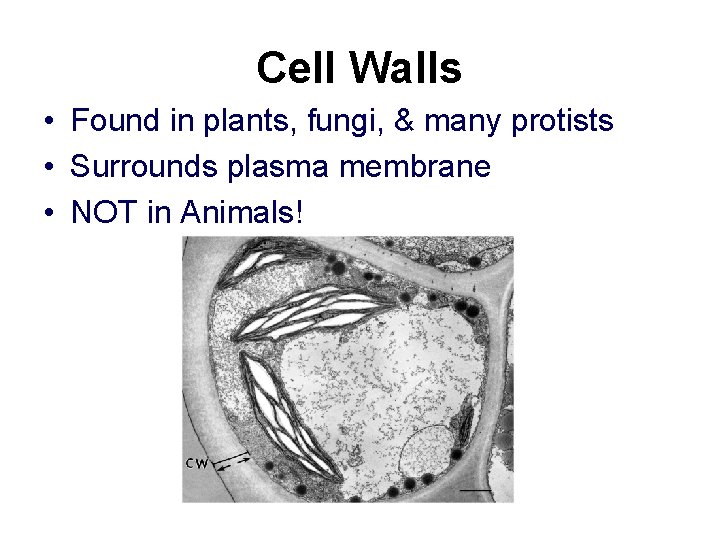 Cell Walls

• Found in plants, fungi, & many protists
• Surrounds plasma membrane
• NOT in Animals!

CW